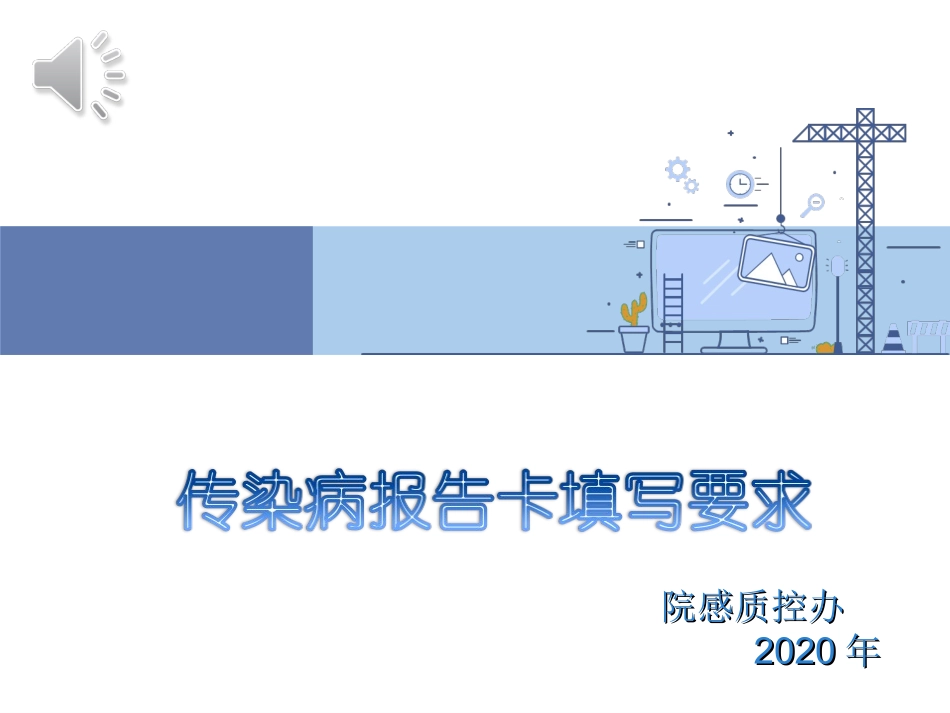 传染病报告卡填写要求

院感质控办
2020 年